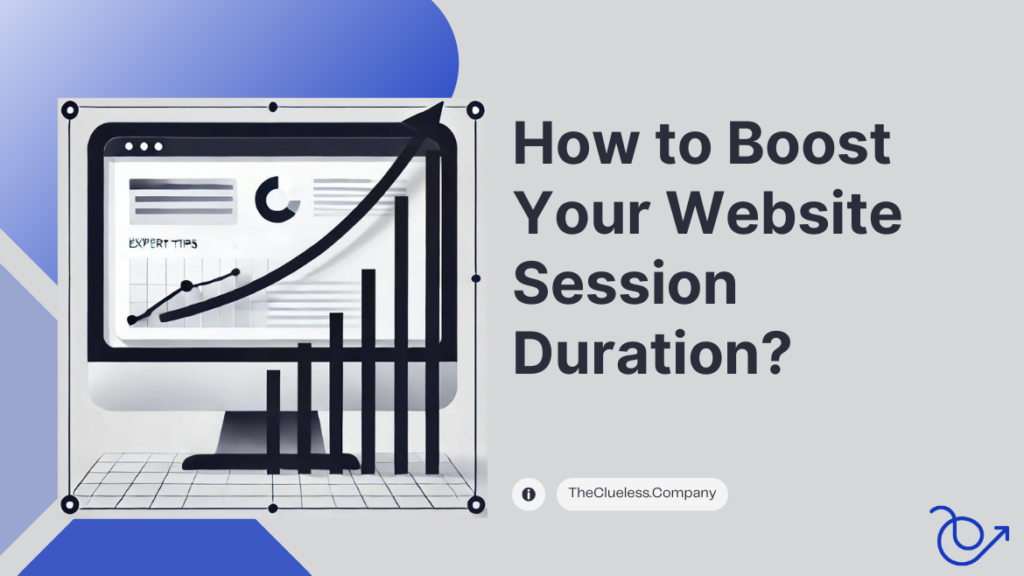 EXPERT TIPS

How to Boost Your Website Session Duration?

TheClueless.Company